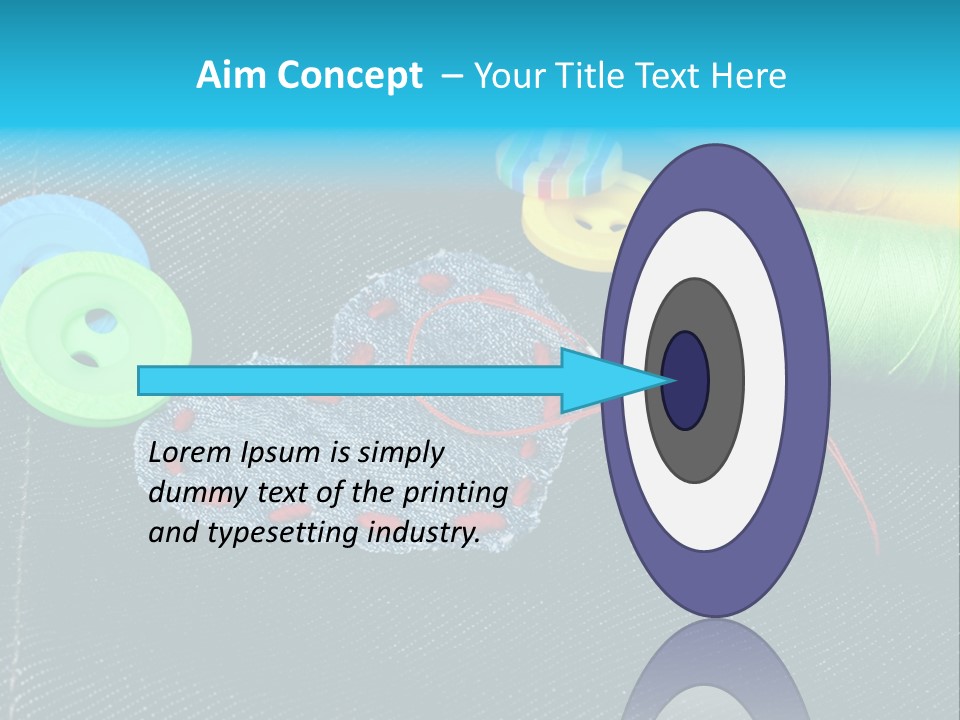 Aim Concept – Your Title Text Here

Lorem Ipsum is simply dummy text of the printing and typesetting industry.